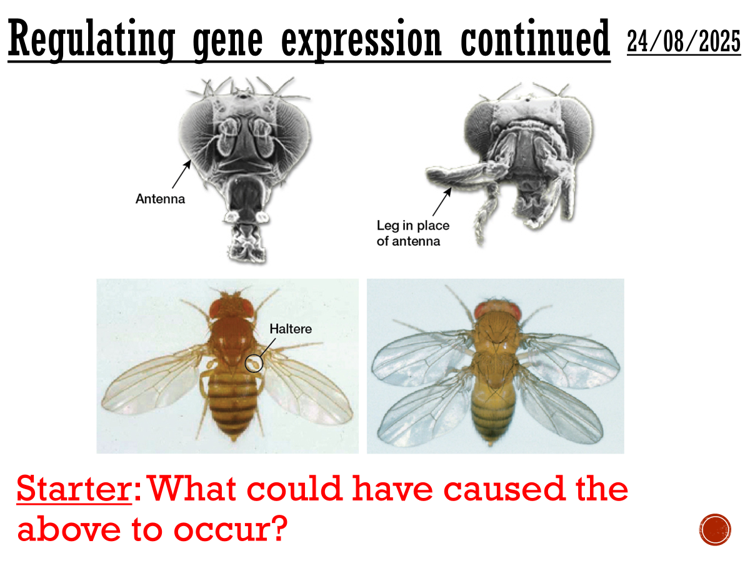 Regulating gene expression continued 24/08/2025

Antenna

Leg in place of antenna

Haltere

Starter: What could have caused the above to occur?